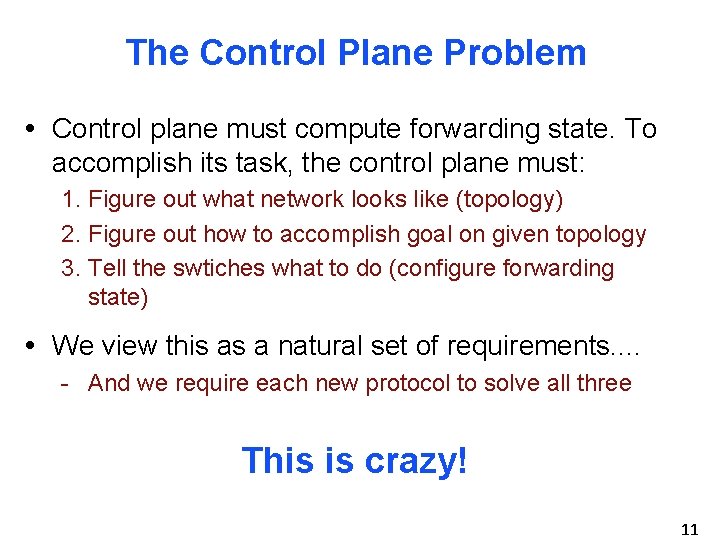 The Control Plane Problem

• Control plane must compute forwarding state. To accomplish its task, the control plane must:

1. Figure out what network looks like (topology)
2. Figure out how to accomplish goal on given topology
3. Tell the swtiches what to do (configure forwarding state)

• We view this as a natural set of requirements....

- And we require each new protocol to solve all three

This is crazy!

11